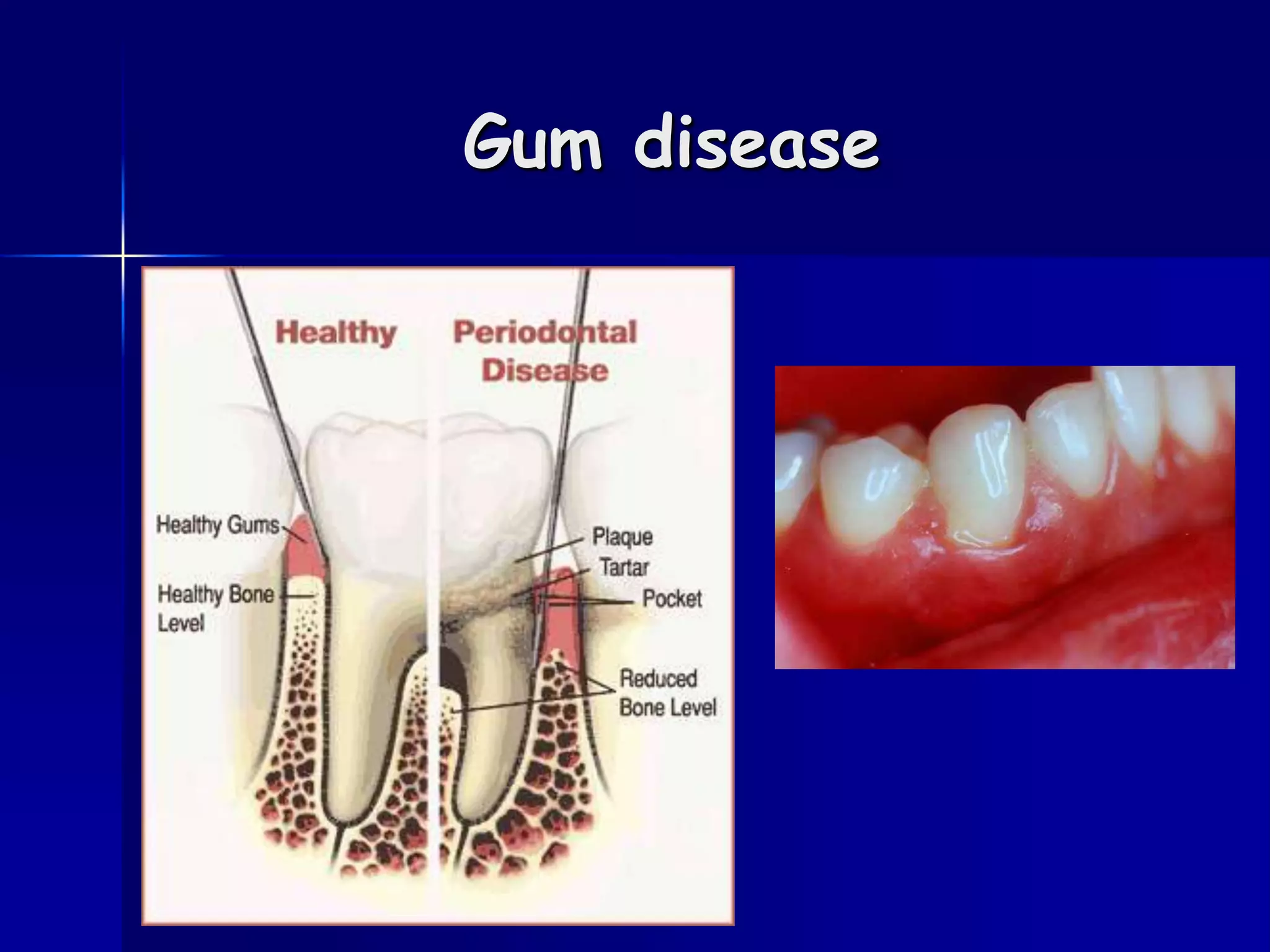 Gum disease

Healthy

Periodontal Disease

Healthy Gums

Healthy Bone Level

Plaque

Tartar

Pocket

Reduced Bone Level